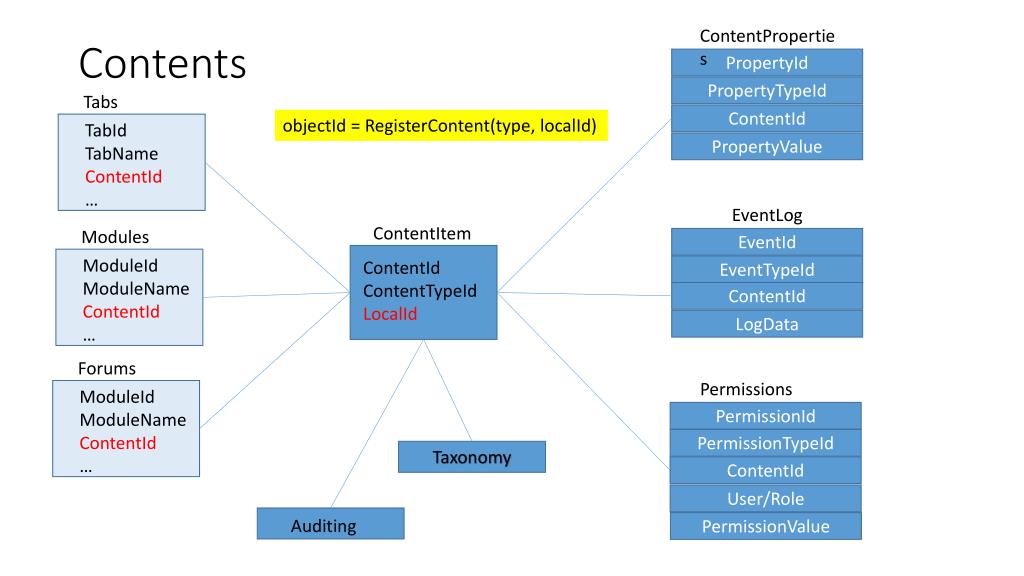 Contents

Tabs
TabId
TabName
ContentId
…

Modules
ModuleId
ModuleName
ContentId
…

Forums
ModuleId
ModuleName
ContentId
…

objectId = RegisterContent(type, localId)

ContentItem
ContentId
ContentTypeId
LocalId

Taxonomy

Auditing

ContentProperties
PropertyId
PropertyTypeId
ContentId
PropertyValue

EventLog
EventId
EventTypeId
ContentId
LogData

Permissions
PermissionId
PermissionTypeId
ContentId
User/Role
PermissionValue